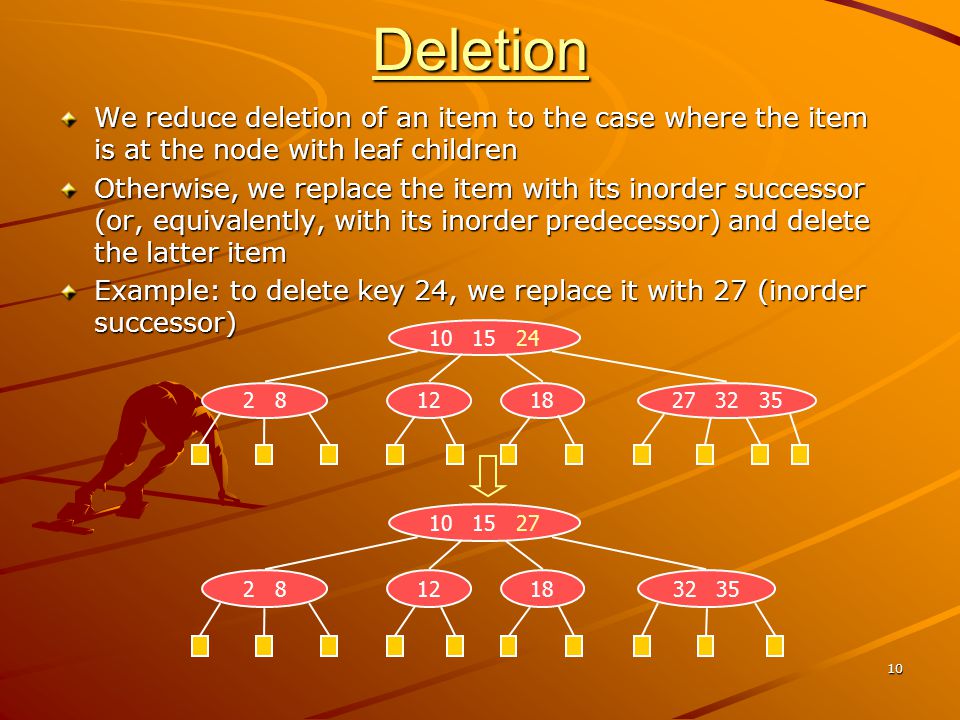 Deletion

We reduce deletion of an item to the case where the item is at the node with leaf children

Otherwise, we replace the item with its inorder successor (or, equivalently, with its inorder predecessor) and delete the latter item

Example: to delete key 24, we replace it with 27 (inorder successor)

10 15 24

2 8

12

18

27 32 35

10 15 27

2 8

12

18

32 35

10